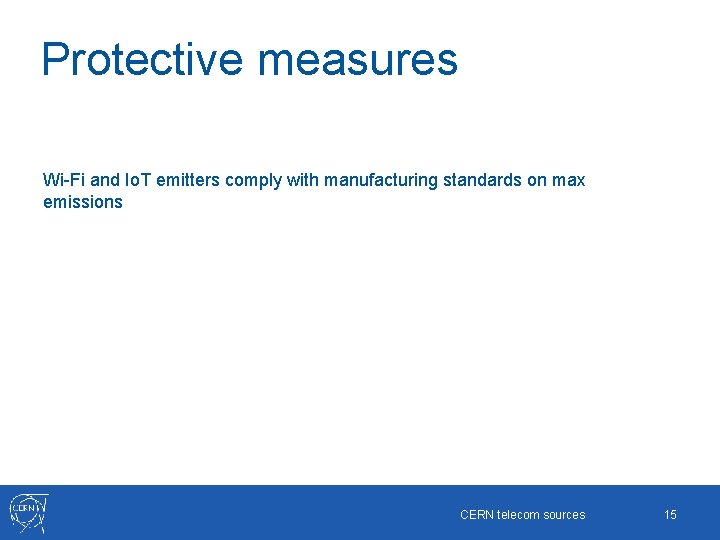 Protective measures

Wi-Fi and IoT emitters comply with manufacturing standards on max emissions

CERN

CERN telecom sources

15